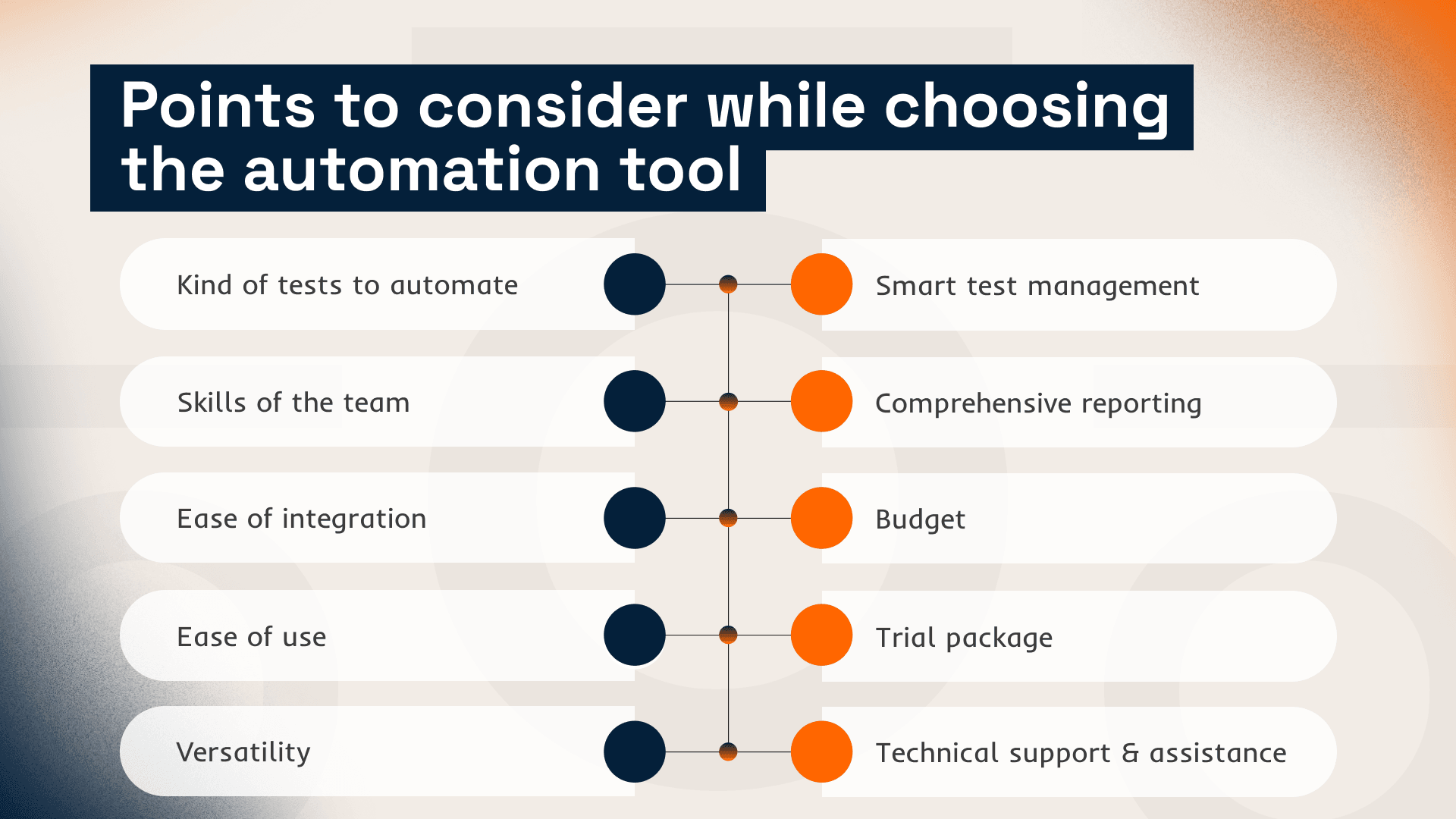 Points to consider while choosing the automation tool

Kind of tests to automate

Skills of the team

Ease of integration

Ease of use

Versatility

Smart test management

Comprehensive reporting

Budget

Trial package

Technical support & assistance